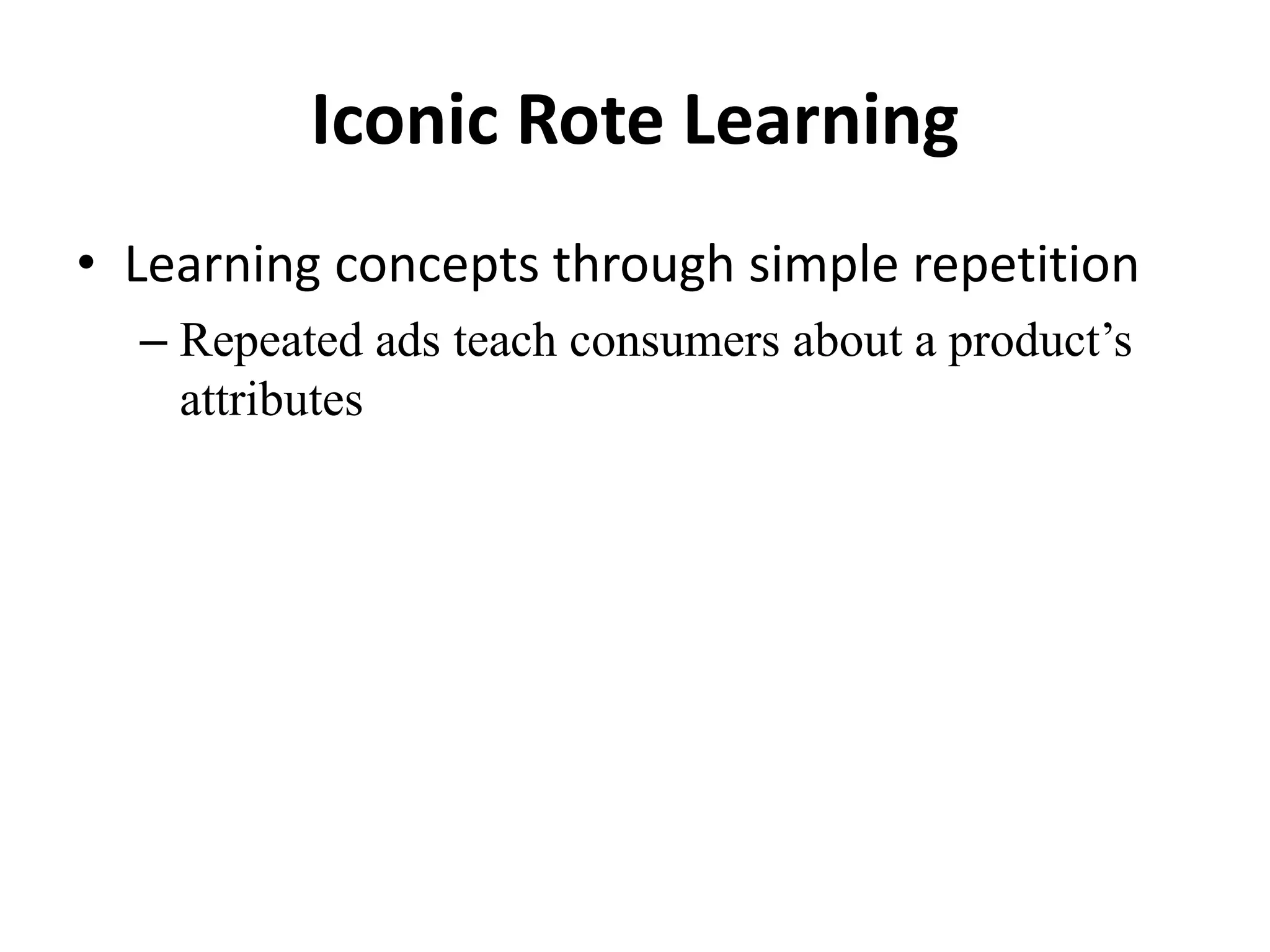 Iconic Rote Learning

• Learning concepts through simple repetition

– Repeated ads teach consumers about a product’s attributes